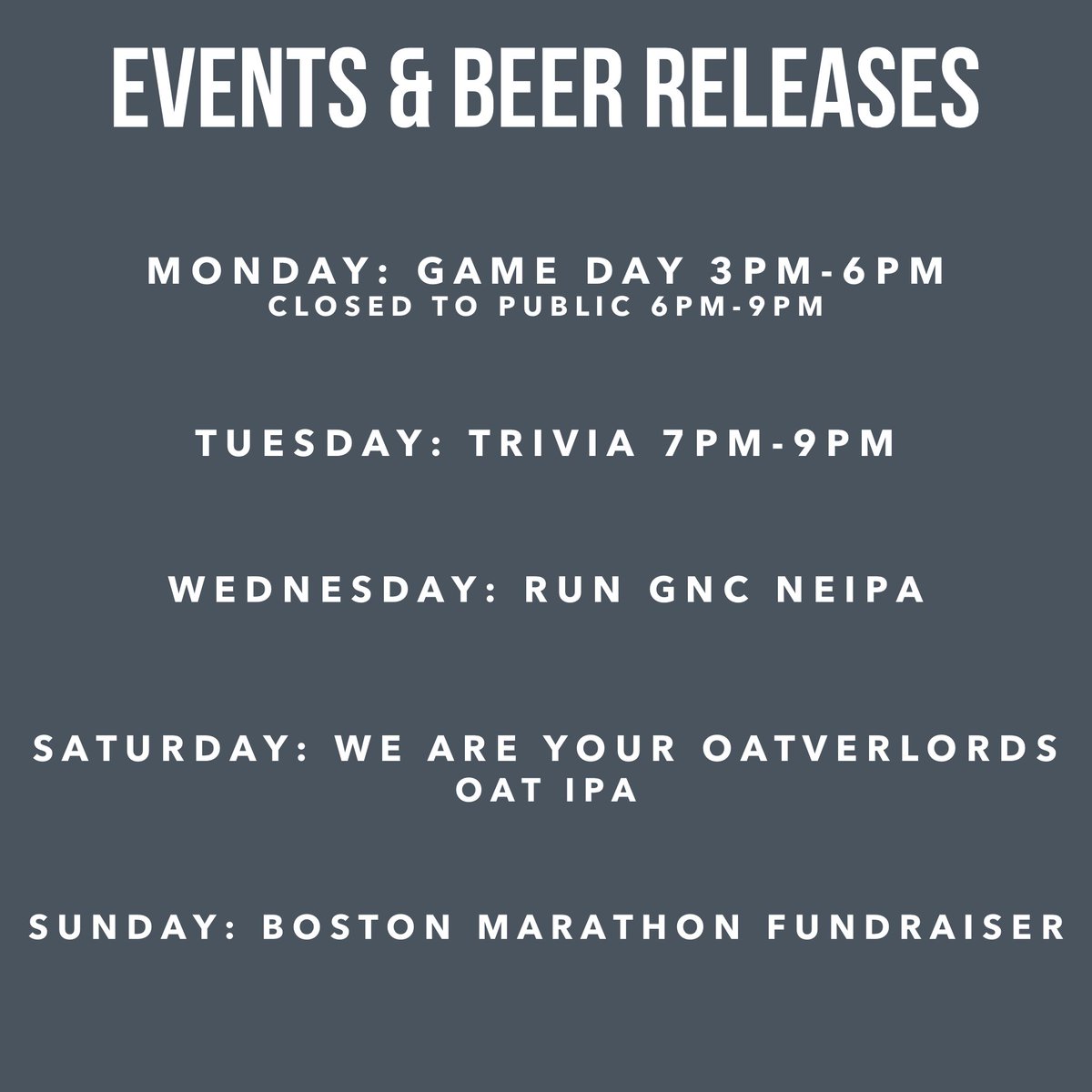 EVENTS & BEER RELEASES

MONDAY: GAME DAY 3PM-6PM
CLOSED TO PUBLIC 6PM-9PM

TUESDAY: TRIVIA 7PM-9PM

WEDNESDAY: RUN GNC NEIPA

SATURDAY: WE ARE YOUR OATVERLORDS OAT IPA

SUNDAY: BOSTON MARATHON FUNDRAISER